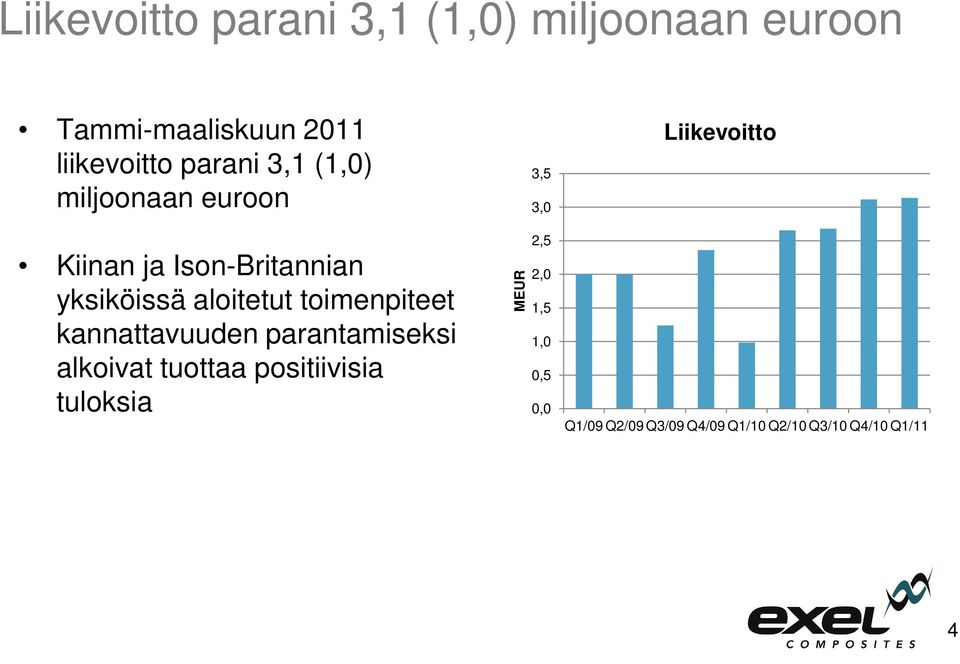 Liikevoitto parani 3,1 (1,0) miljoonaan euroon

• Tammi-maaliskuun 2011 liikevoitto parani 3,1 (1,0) miljoonaan euroon

• Kiinan ja Ison-Britannian yksiköissä aloitetut toimenpiteet kannattavuuden parantamiseksi alkoivat tuottaa positiivisia tuloksia

Liikevoitto

MEUR

3,5
3,0
2,5
2,0
1,5
1,0
0,5
0,0

Q1/09 Q2/09 Q3/09 Q4/09 Q1/10 Q2/10 Q3/10 Q4/10 Q1/11

exel COMPOSITES

4